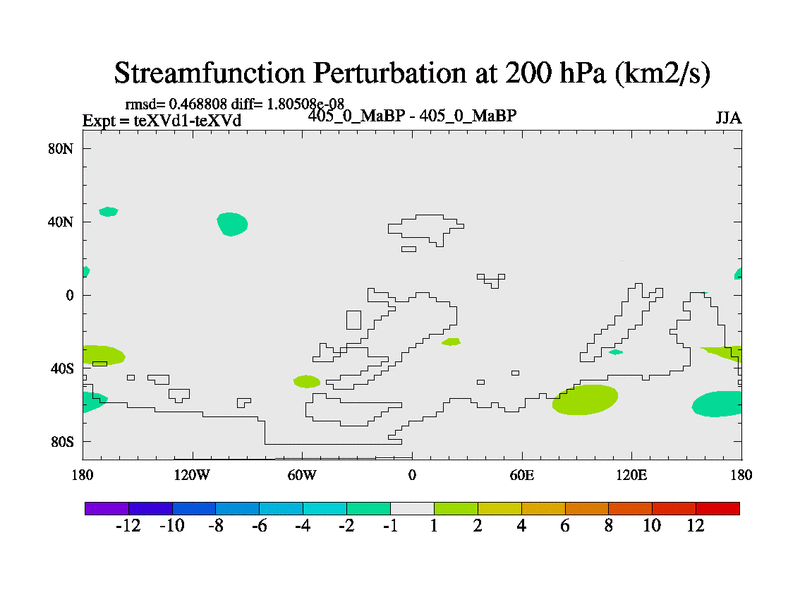 Streamfunction Perturbation at 200 hPa (km2/s)

rmsd= 0.468808 diff= 1.80508e-08
Expt = teXVd1-teXVd
405_0_MaBP - 405_0_MaBP
JJA

80N
40N
0
40S
80S

180
120W
60W
0
60E
120E
180

-12 -10 -8 -6 -4 -2 -1 1 2 4 6 8 10 12